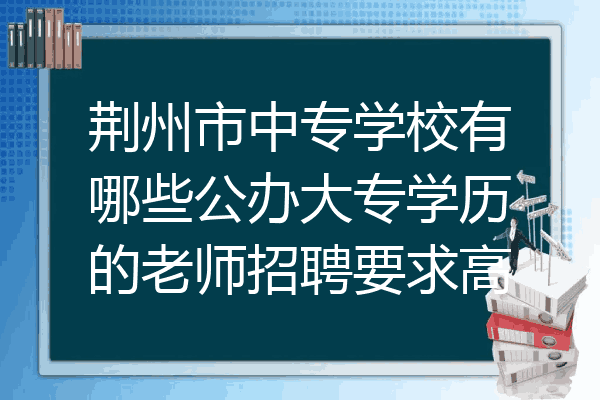 荆州市中专学校有哪些公办大专学历的老师招聘要求高